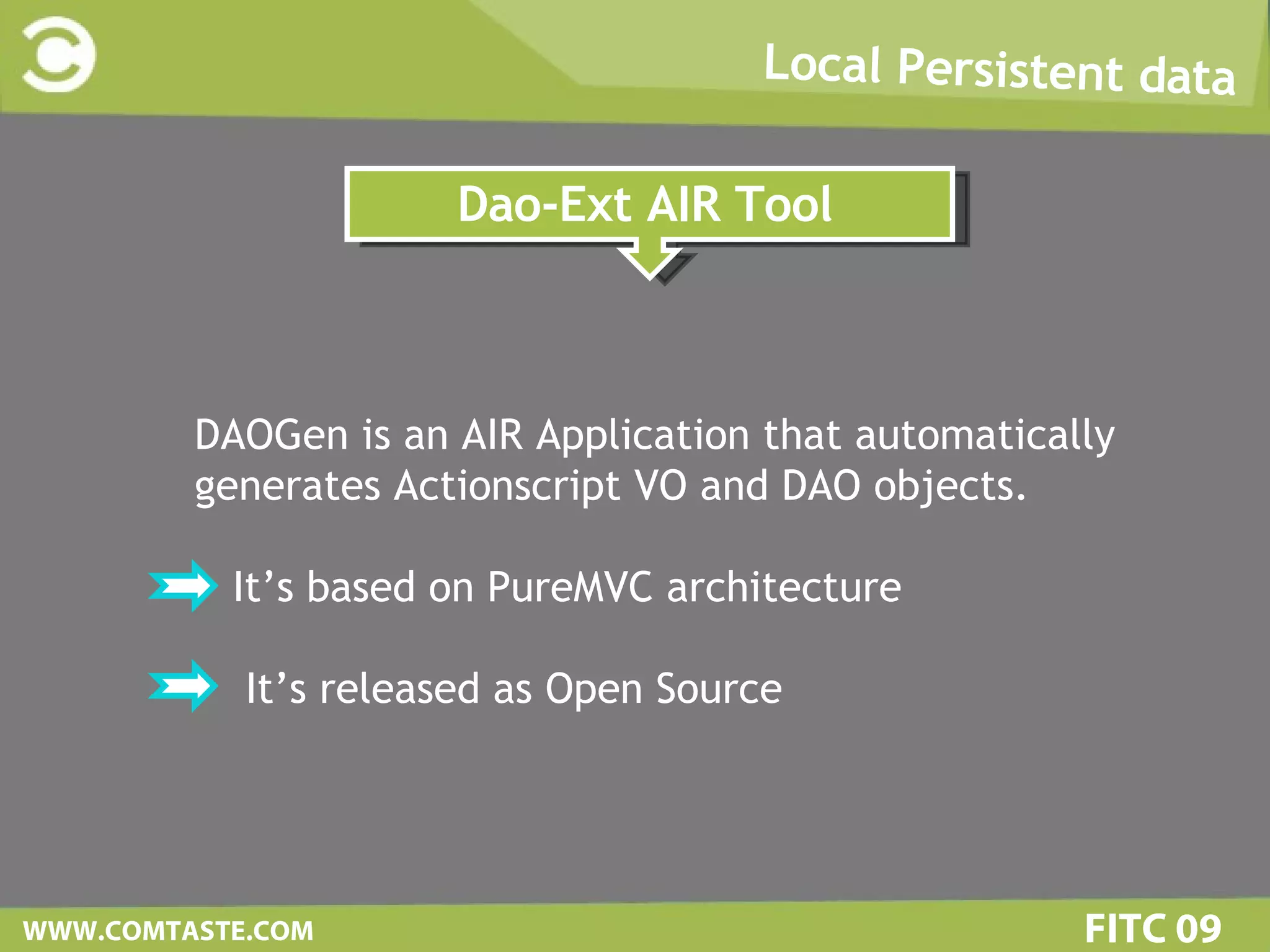 Local Persistent data

Dao-Ext AIR Tool

DAOGen is an AIR Application that automatically generates Actionscript VO and DAO objects.

It’s based on PureMVC architecture

It’s released as Open Source

WWW.COMTASTE.COM

FITC 09